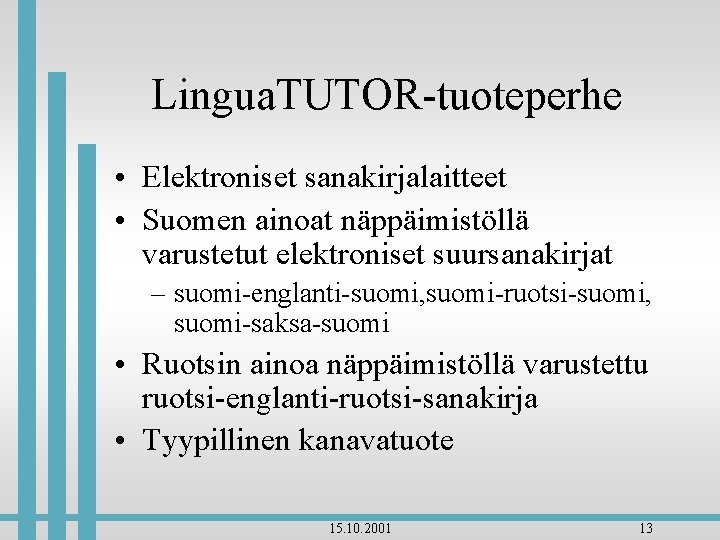 LinguaTUTOR-tuoteperhe

• Elektroniset sanakirjalaitteet
• Suomen ainoat näppäimistöllä varustetut elektroniset suursanakirjat
– suomi-englanti-suomi,suomi-ruotsi-suomi, suomi-saksa-suomi
• Ruotsin ainoa näppäimistöllä varustettu ruotsi-englanti-ruotsi-sanakirja
• Tyypillinen kanavatuote

15.10.2001

13